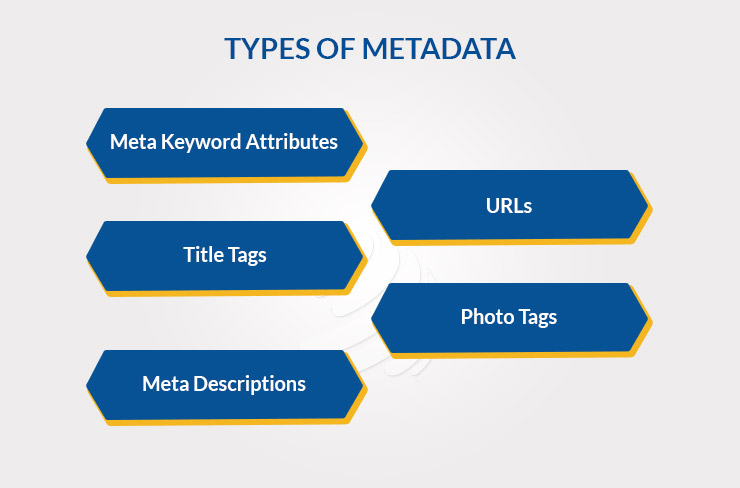 TYPES OF METADATA

Meta Keyword Attributes

URLs

Title Tags

Photo Tags

Meta Descriptions